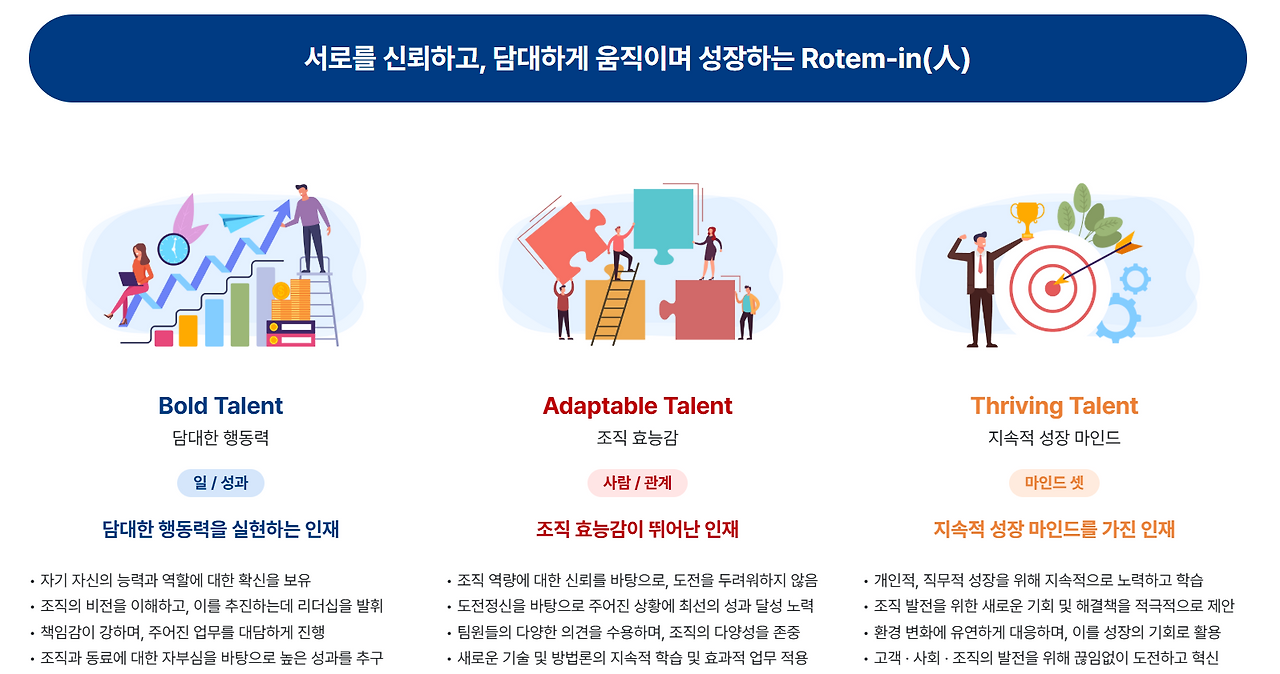 서로를 신뢰하고, 담대하게 움직이며 성장하는 Rotem-in(人)

Bold Talent
담대한 행동력

일 / 성과

담대한 행동력을 실현하는 인재

• 자기 자신의 능력과 역할에 대한 확신을 보유
• 조직의 비전을 이해하고, 이를 추진하는데 리더십을 발휘
• 책임감이 강하며, 주어진 업무를 대담하게 진행
• 조직과 동료에 대한 자부심을 바탕으로 높은 성과를 추구

Adaptable Talent
조직 효능감

사람 / 관계

조직 효능감이 뛰어난 인재

• 조직 역량에 대한 신뢰를 바탕으로, 도전을 두려워하지 않음
• 도전정신을 바탕으로 주어진 상황에 최선의 성과 달성 노력
• 팀원들의 다양한 의견을 수용하며, 조직의 다양성을 존중
• 새로운 기술 및 방법론의 지속적 학습 및 효과적 업무 적용

Thriving Talent
지속적 성장 마인드

마인드 셋

지속적 성장 마인드를 가진 인재

• 개인적, 직무적 성장을 위해 지속적으로 노력하고 학습
• 조직 발전을 위한 새로운 기회 및 해결책을 적극적으로 제안
• 환경 변화에 유연하게 대응하며, 이를 성장의 기회로 활용
• 고객 · 사회 · 조직의 발전을 위해 끊임없이 도전하고 혁신